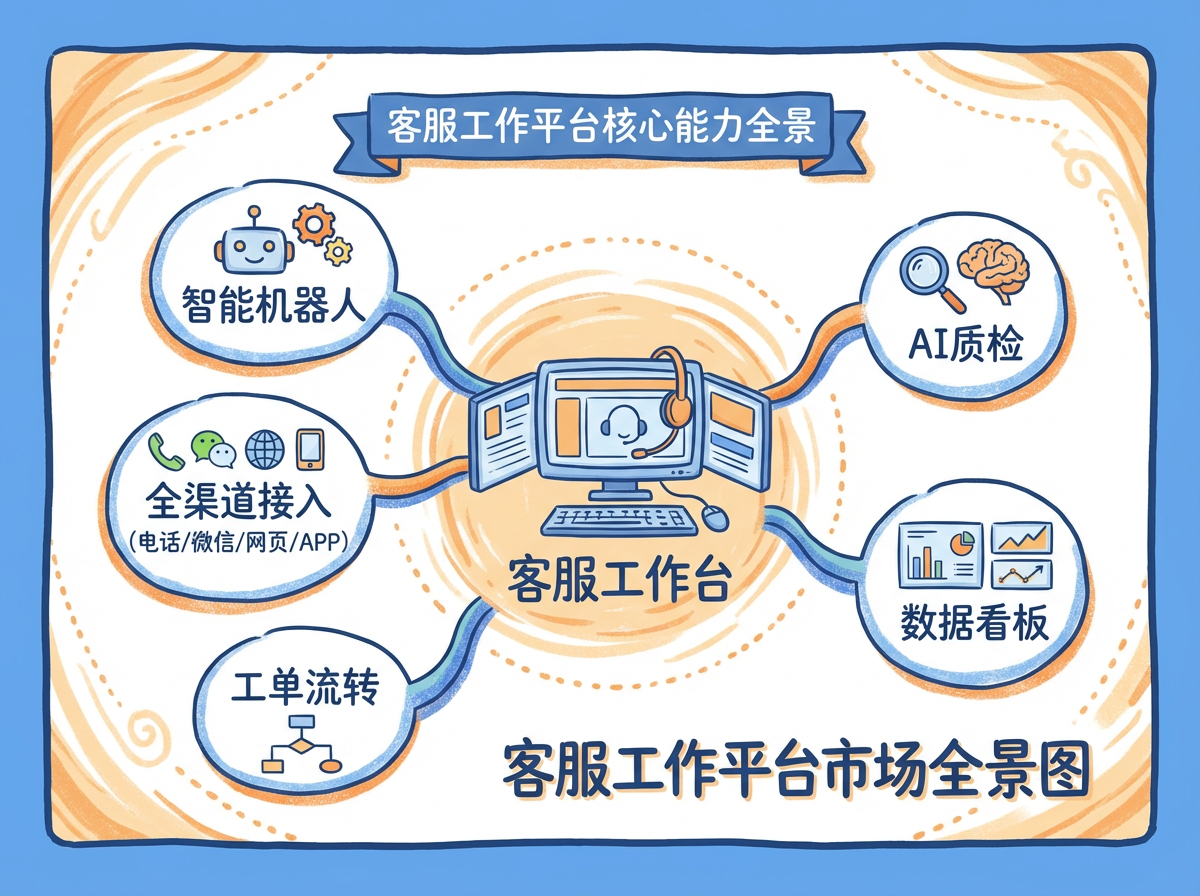 客服工作平台核心能力全景

智能机器人

全渠道接入
(电话/微信/网页/APP)

工单流转

客服工作台

AI质检

数据看板

客服工作平台市场全景图